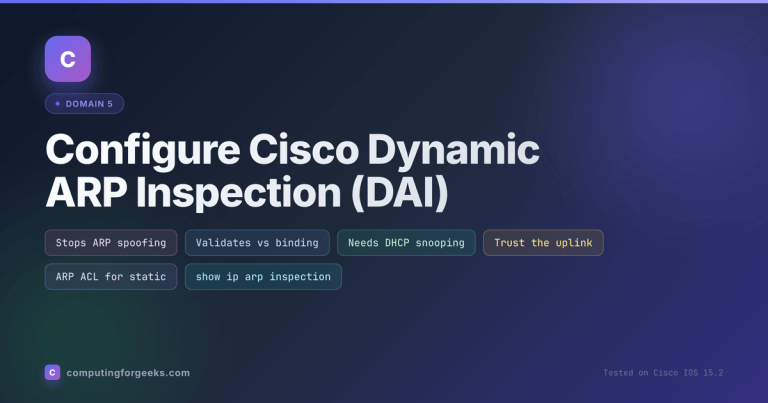 C

DOMAIN 5

Configure Cisco Dynamic ARP Inspection (DAI)

Stops ARP spoofing
Validates vs binding
Needs DHCP snooping
Trust the uplink
ARP ACL for static
show ip arp inspection

C computingforgeeks.com

Tested on Cisco IOS 15.2